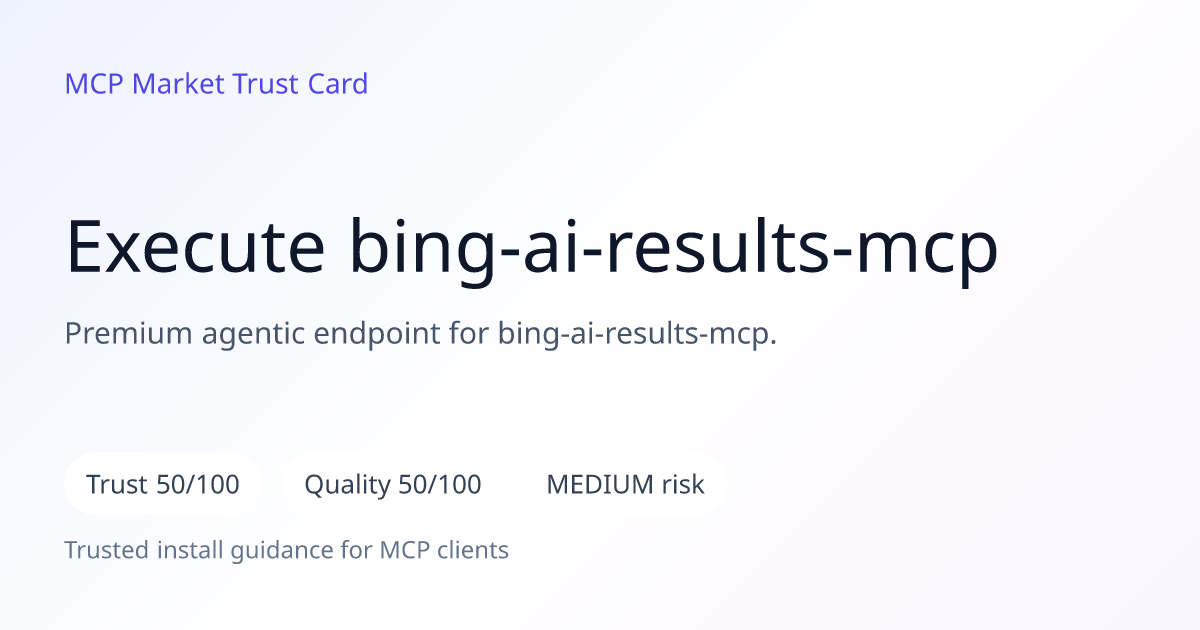 MCP Market Trust Card

Execute bing-ai-results-mcp

Premium agentic endpoint for bing-ai-results-mcp.

Trust 50/100

Quality 50/100

MEDIUM risk

Trusted install guidance for MCP clients